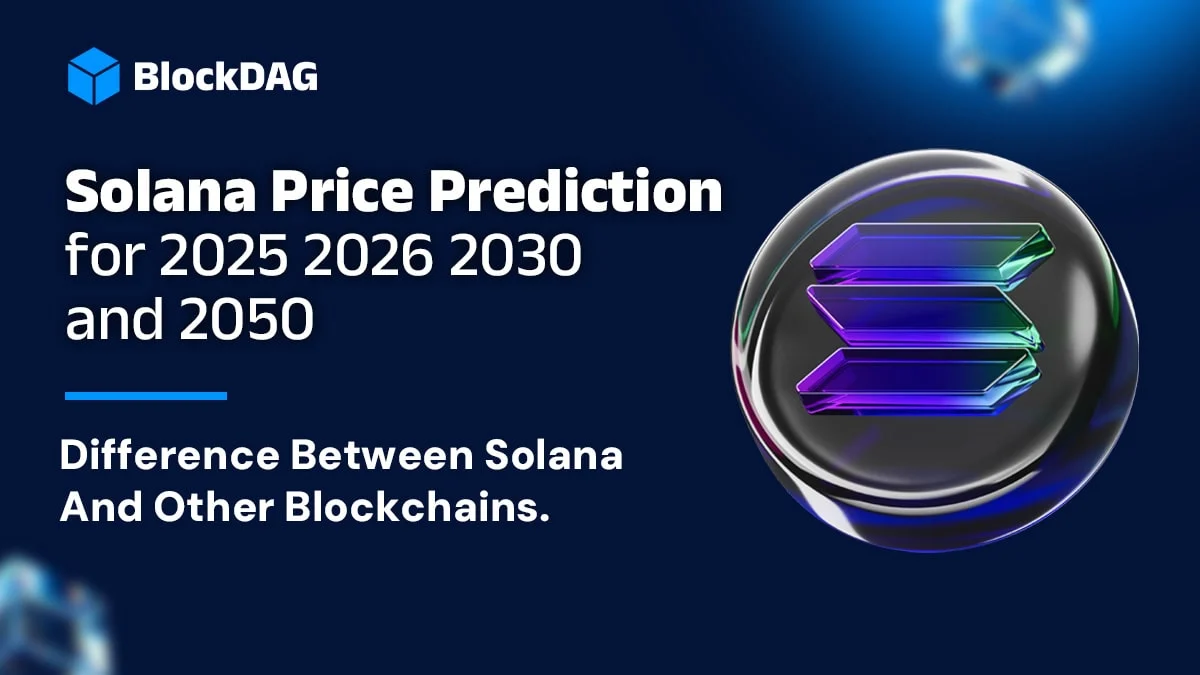 BlockDAG

Solana Price Prediction for 2025 2026 2030 and 2050

Difference Between Solana And Other Blockchains.